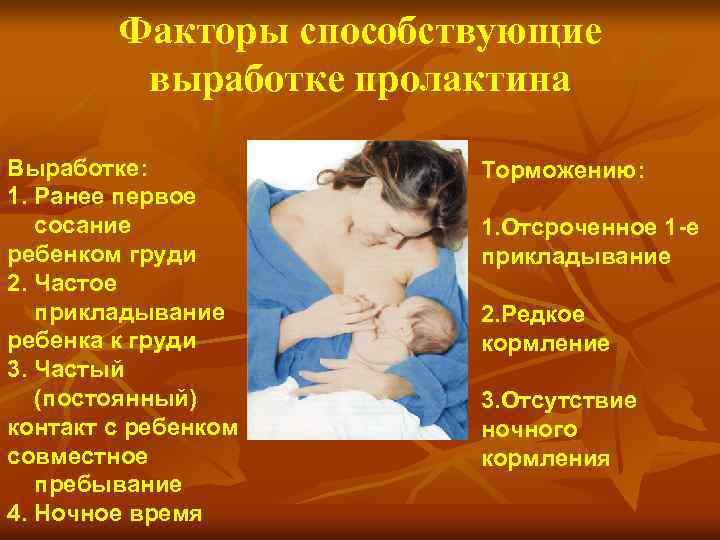 Факторы способствующие выработке пролактина

Выработке:
1. Ранее первое сосание ребенком груди
2. Частое прикладывание ребенка к груди
3. Частый (постоянный) контакт с ребенком совместное пребывание
4. Ночное время

Торможению:

1.Отсроченное 1-е прикладывание

2.Редкое кормление

3.Отсутствие ночного кормления